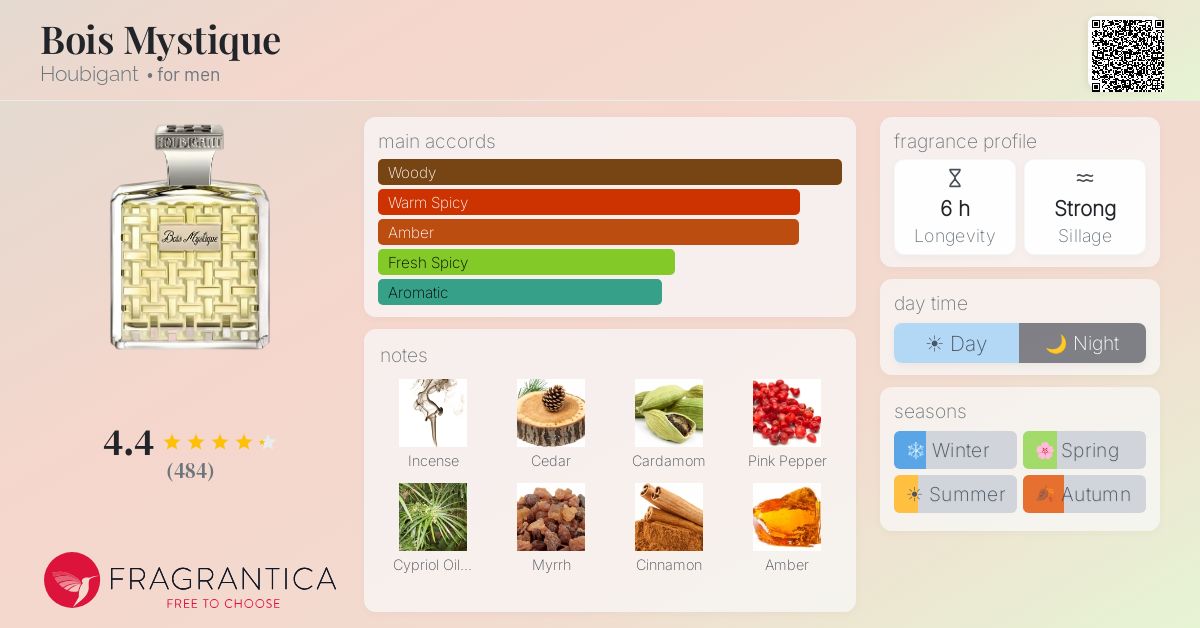 Bois Mystique
Houbigant • for men

HOUBIGANT
Bois Mystique

4.4
(484)

FRAGRANTICA
FREE TO CHOOSE

main accords
Woody
Warm Spicy
Amber
Fresh Spicy
Aromatic

notes
Incense
Cedar
Cardamom
Pink Pepper
Cypriol Oil...
Myrrh
Cinnamon
Amber

fragrance profile
6 h
Longevity
Strong
Sillage

day time
Day
Night

seasons
Winter
Spring
Summer
Autumn